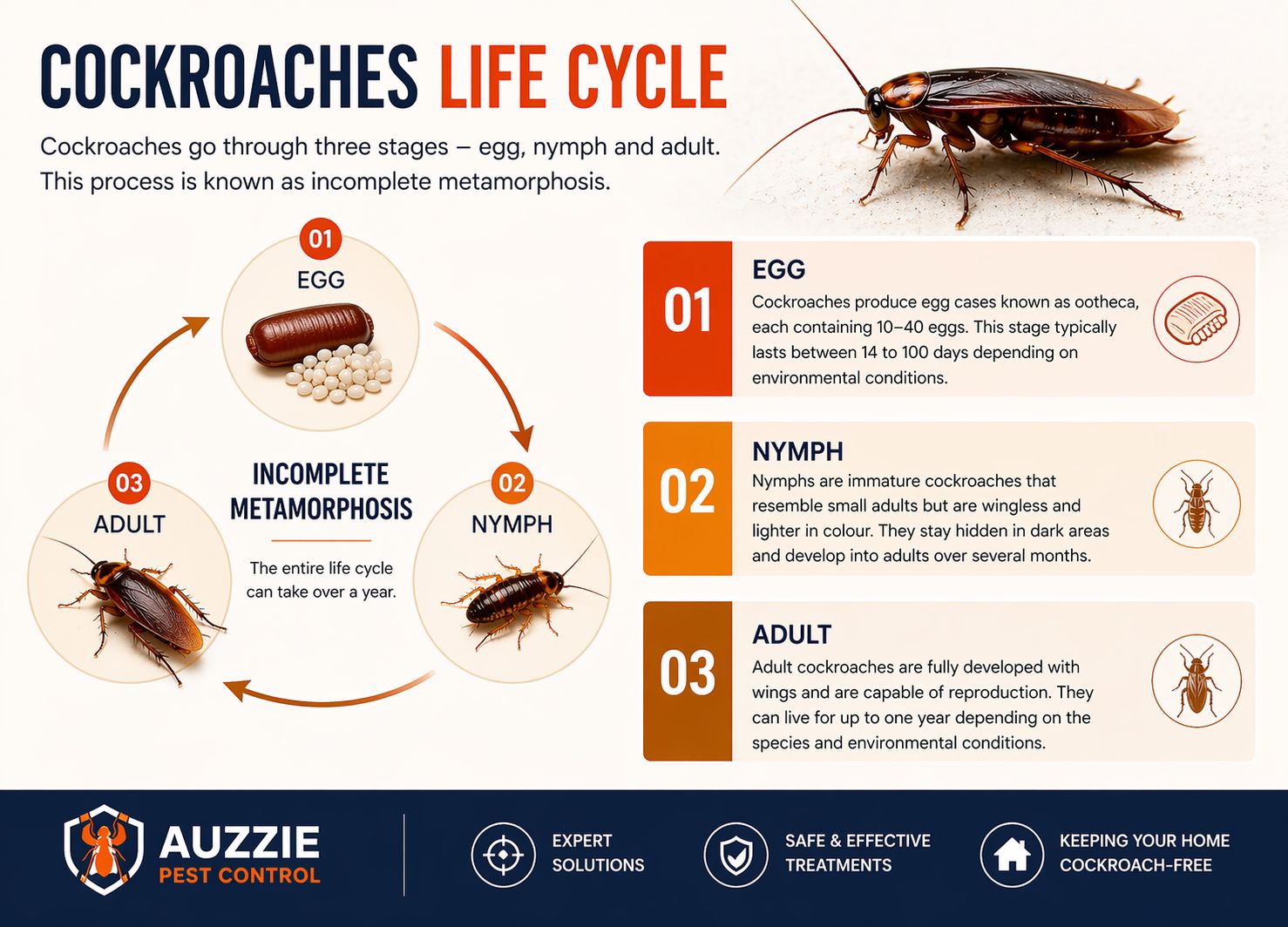 COCKROACHES LIFE CYCLE

Cockroaches go through three stages – egg, nymph and adult. This process is known as incomplete metamorphosis.

01
EGG

02
NYMPH

03
ADULT

INCOMPLETE METAMORPHOSIS

The entire life cycle can take over a year.

01
EGG
Cockroaches produce egg cases known as ootheca, each containing 10–40 eggs. This stage typically lasts between 14 to 100 days depending on environmental conditions.

02
NYMPH
Nymphs are immature cockroaches that resemble small adults but are wingless and lighter in colour. They stay hidden in dark areas and develop into adults over several months.

03
ADULT
Adult cockroaches are fully developed with wings and are capable of reproduction. They can live for up to one year depending on the species and environmental conditions.

AUZZIE
PEST CONTROL

EXPERT SOLUTIONS

SAFE & EFFECTIVE TREATMENTS

KEEPING YOUR HOME COCKROACH-FREE